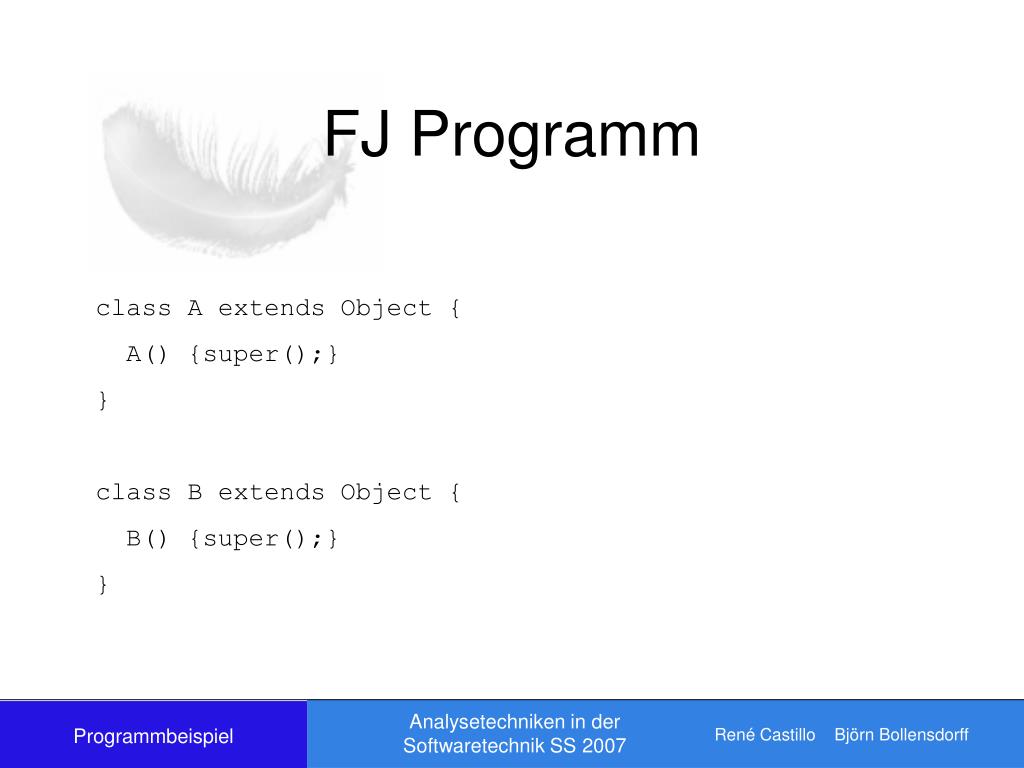 FJ Programm

class A extends Object {
  A() {super();}
}

class B extends Object {
  B() {super();}
}

Programmbeispiel

Analysetechniken in der Softwaretechnik SS 2007

René Castillo   Björn Bollensdorff